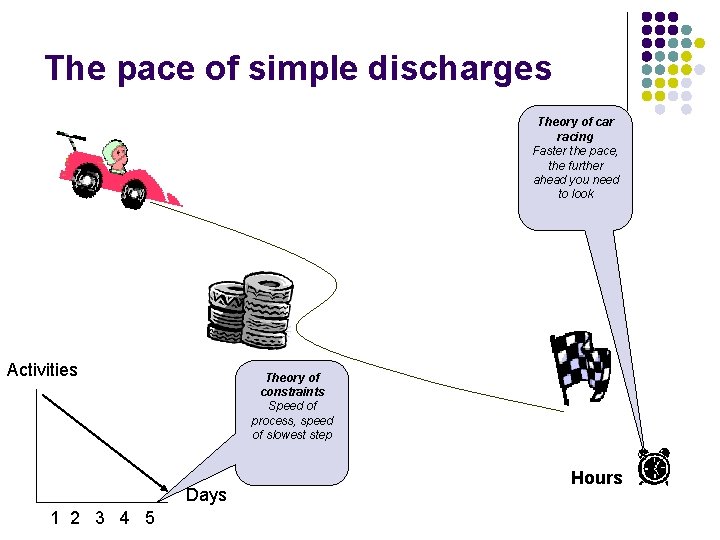 The pace of simple discharges

Theory of car racing
Faster the pace, the further ahead you need to look

Activities

Theory of constraints
Speed of process, speed of slowest step

Days

1 2 3 4 5

Hours